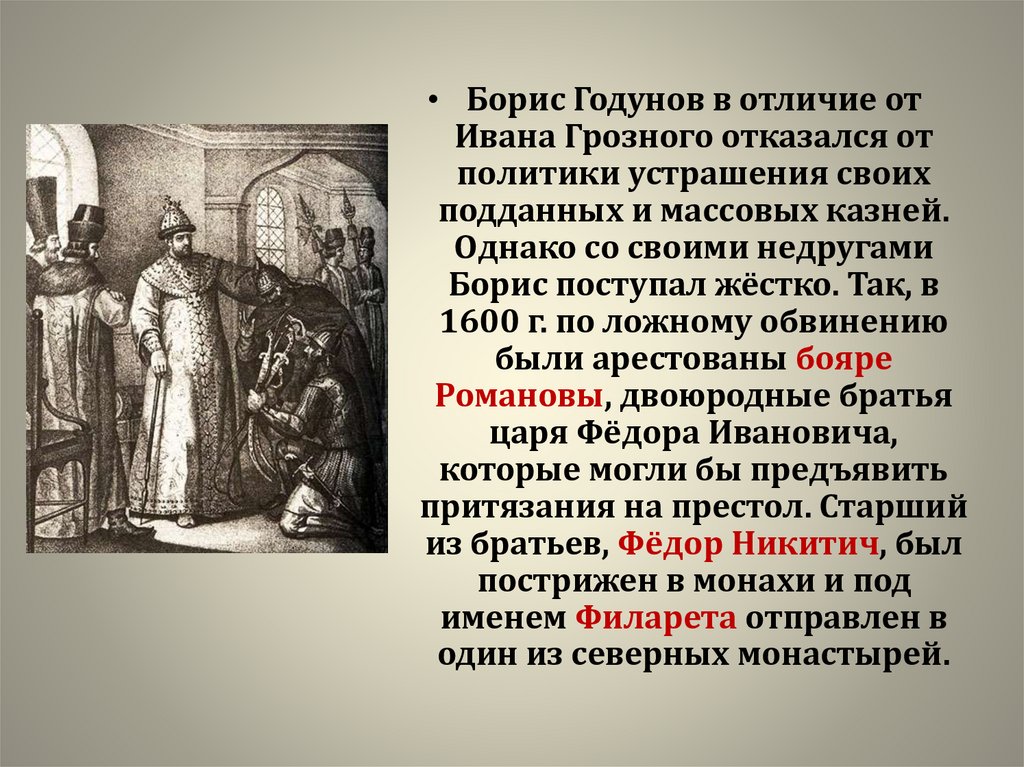 • Борис Годунов в отличие от Ивана Грозного отказался от политики устрашения своих подданных и массовых казней. Однако со своими недругами Борис поступал жёстко. Так, в 1600 г. по ложному обвинению были арестованы бояре Романовы, двоюродные братья царя Фёдора Ивановича, которые могли бы предъявить притязания на престол. Старший из братьев, Фёдор Никитич, был пострижен в монахи и под именем Филарета отправлен в один из северных монастырей.